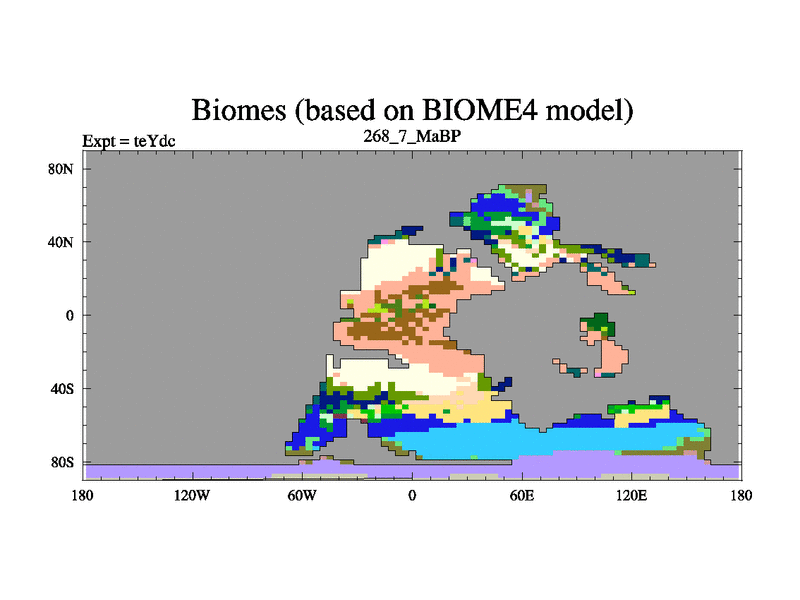 Biomes (based on BIOME4 model)
Expt = teYdc
268_7_MaBP

80N
40N
0
40S
80S

180 120W 60W 0 60E 120E 180